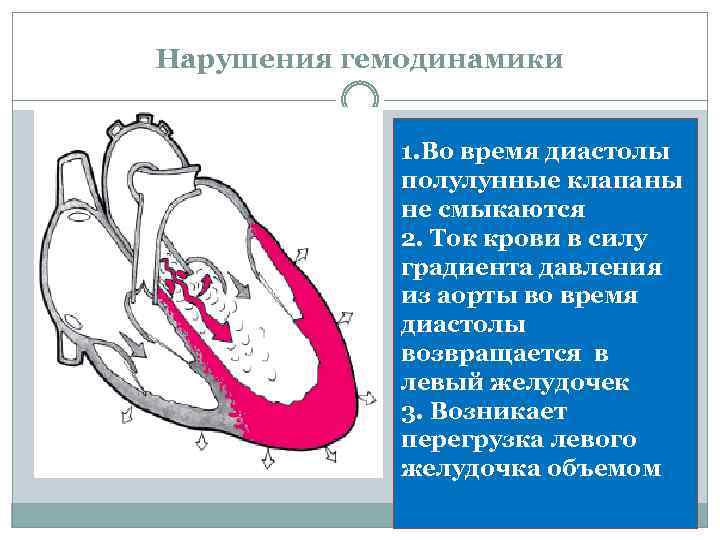 Нарушения гемодинамики

1.Во время диастолы полулунные клапаны не смыкаются
2. Ток крови в силу градиента давления из аорты во время диастолы возвращается в левый желудочек
3. Возникает перегрузка левого желудочка объемом